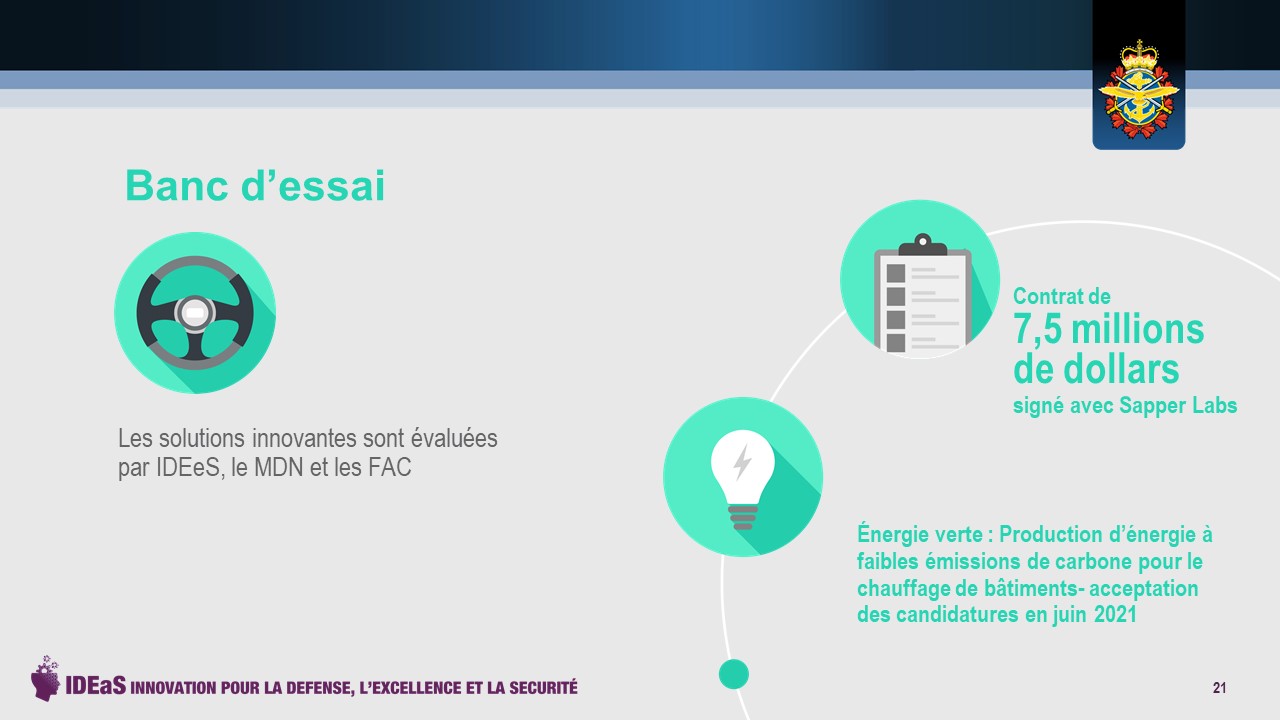 Banc d’essai

Les solutions innovantes sont évaluées par IDEeS, le MDN et les FAC

Contrat de
7,5 millions de dollars
signé avec Sapper Labs

Énergie verte : Production d’énergie à faibles émissions de carbone pour le chauffage de bâtiments- acceptation des candidatures en juin 2021

IDEaS INNOVATION POUR LA DEFENSE, L’EXCELLENCE ET LA SECURITÉ

21